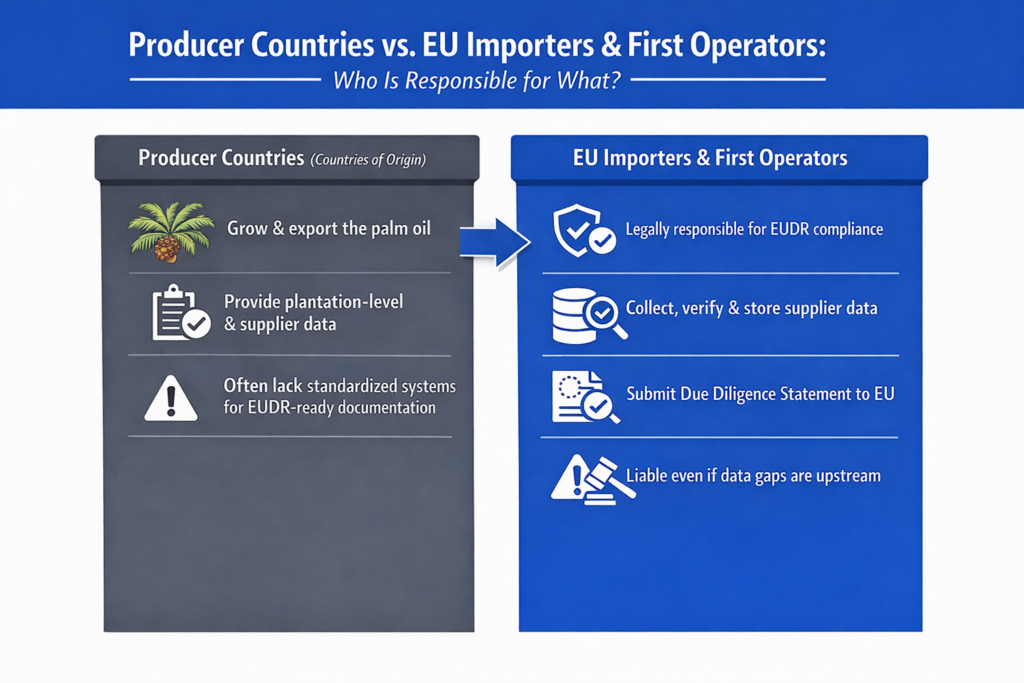 Producer Countries vs. EU Importers & First Operators:
Who Is Responsible for What?

Producer Countries (Countries of Origin)

Grow & export the palm oil

Provide plantation-level & supplier data

Often lack standardized systems for EUDR-ready documentation

EU Importers & First Operators

Legally responsible for EUDR compliance

Collect, verify & store supplier data

Submit Due Diligence Statement to EU

Liable even if data gaps are upstream